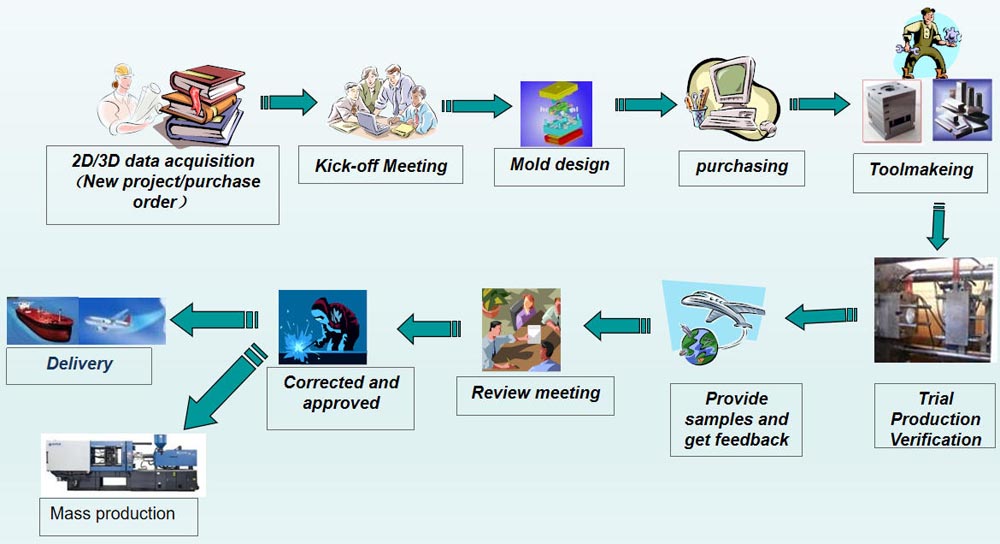 2D/3D data acquisition （New project/purchase order）

Kick-off Meeting

Mold design

purchasing

Toolmakeing

Trial Production Verification

Provide samples and get feedback

Review meeting

Corrected and approved

Delivery

Mass production